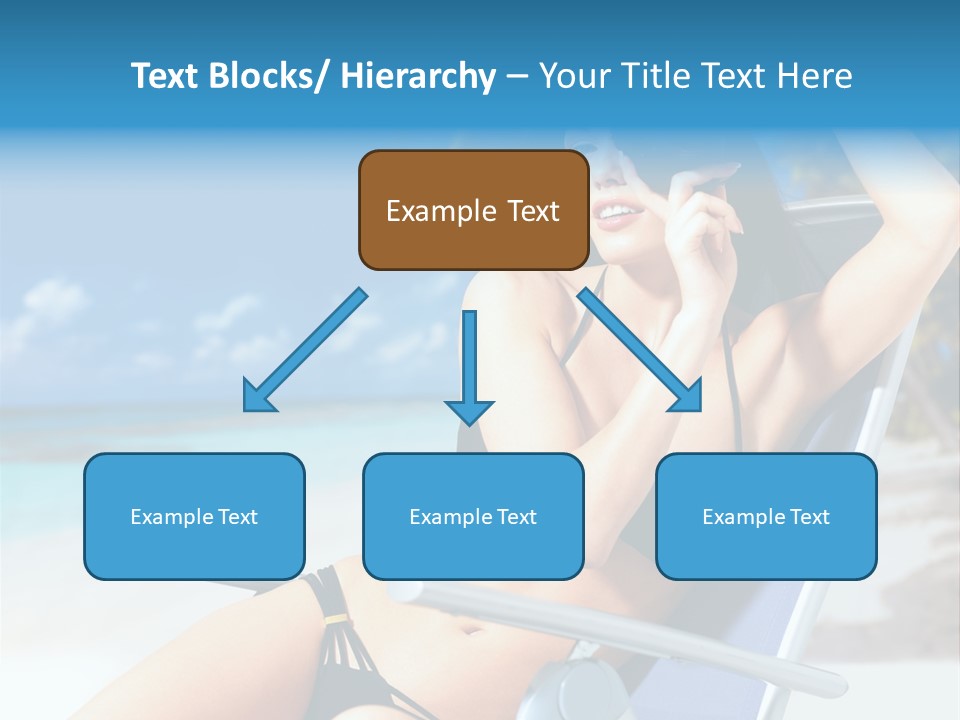 Text Blocks/ Hierarchy – Your Title Text Here

Example Text

Example Text

Example Text

Example Text